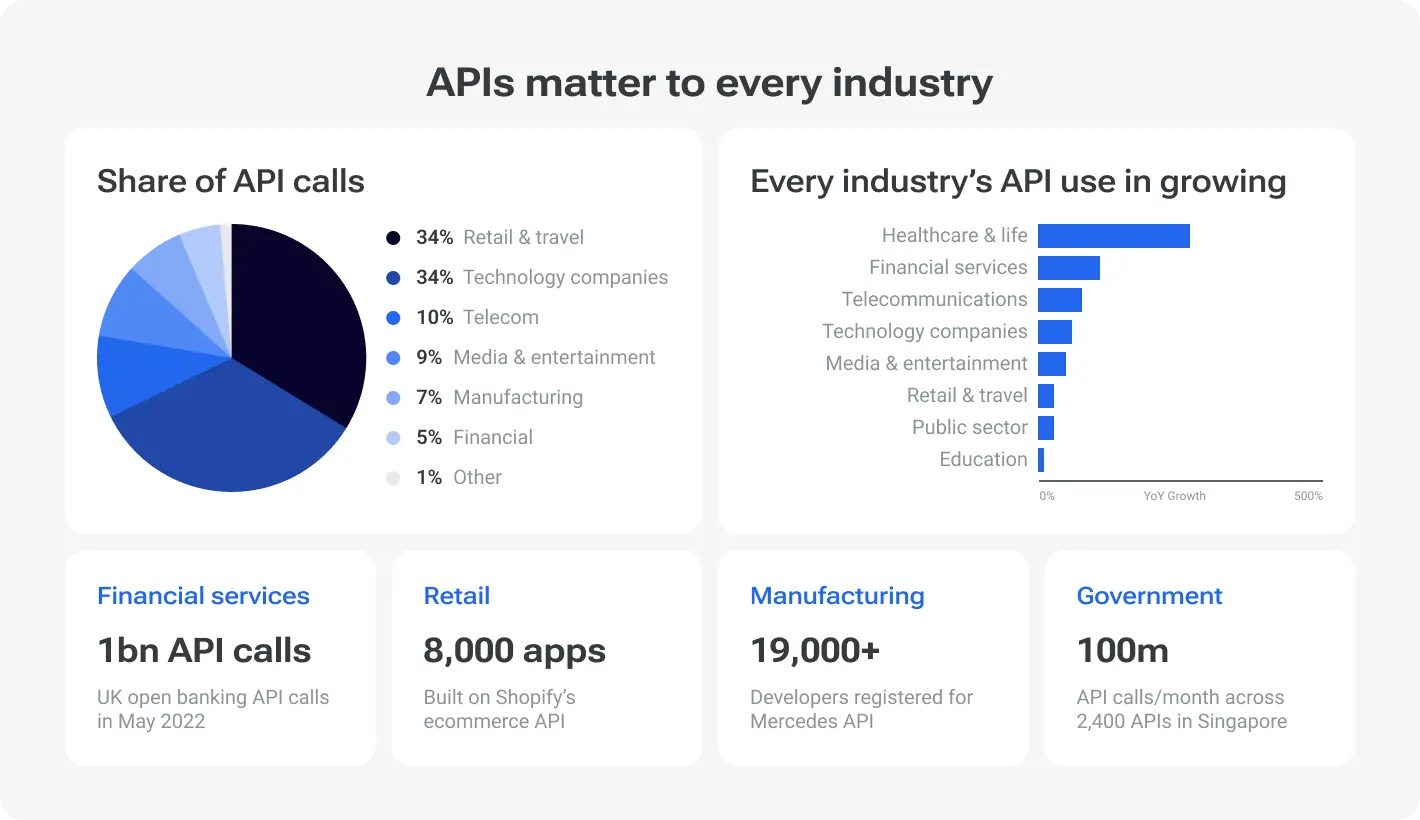 APIs matter to every industry

Share of API calls

34% Retail & travel
34% Technology companies
10% Telecom
9% Media & entertainment
7% Manufacturing
5% Financial
1% Other

Every industry's API use in growing

Healthcare & life
Financial services
Telecommunications
Technology companies
Media & entertainment
Retail & travel
Public sector
Education

0% YoY Growth 500%

Financial services
1bn API calls
UK open banking API calls in May 2022

Retail
8,000 apps
Built on Shopify's ecommerce API

Manufacturing
19,000+
Developers registered for Mercedes API

Government
100m
API calls/month across 2,400 APIs in Singapore